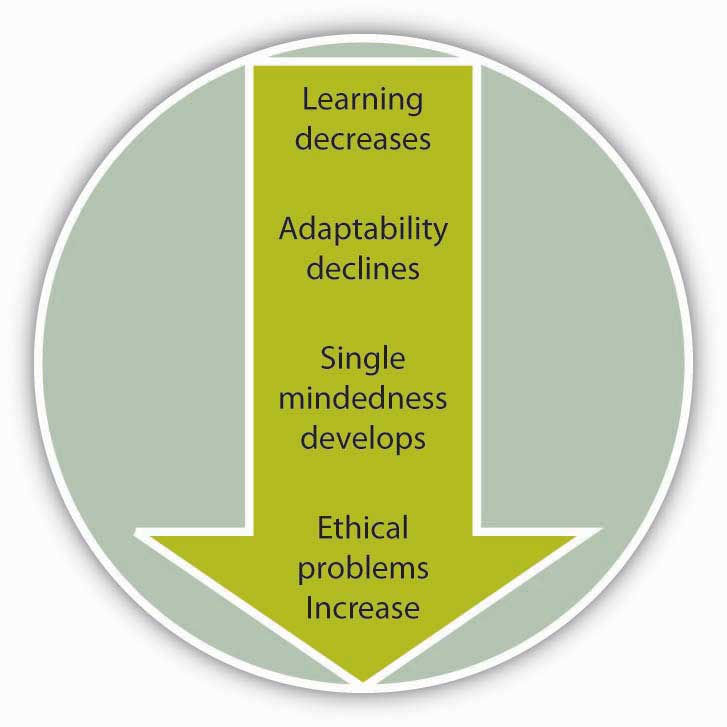 Learning decreases

Adaptability declines

Single mindedness develops

Ethical problems Increase